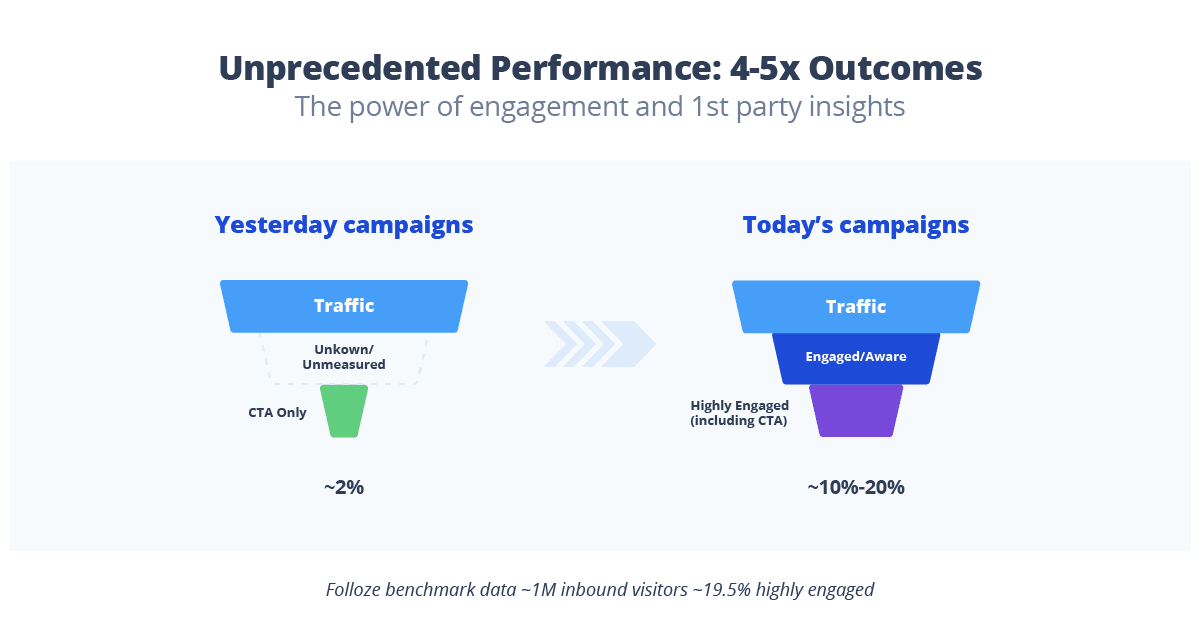 Unprecedented Performance: 4-5x Outcomes
The power of engagement and 1st party insights

Yesterday campaigns

Traffic

Unkown/ Unmeasured

CTA Only

~2%

Today's campaigns

Traffic

Engaged/Aware

Highly Engaged (including CTA)

~10%-20%

Folloze benchmark data ~1M inbound visitors ~19.5% highly engaged